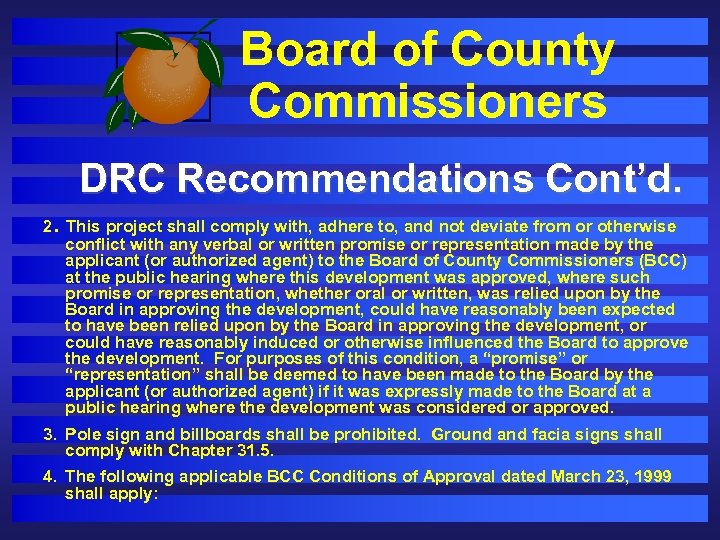 Board of County Commissioners

DRC Recommendations Cont'd.

2. This project shall comply with, adhere to, and not deviate from or otherwise conflict with any verbal or written promise or representation made by the applicant (or authorized agent) to the Board of County Commissioners (BCC) at the public hearing where this development was approved, where such promise or representation, whether oral or written, was relied upon by the Board in approving the development, could have reasonably been expected to have been relied upon by the Board in approving the development, or could have reasonably induced or otherwise influenced the Board to approve the development. For purposes of this condition, a "promise" or "representation" shall be deemed to have been made to the Board by the applicant (or authorized agent) if it was expressly made to the Board at a public hearing where the development was considered or approved.

3. Pole sign and billboards shall be prohibited. Ground and facia signs shall comply with Chapter 31.5.

4. The following applicable BCC Conditions of Approval dated March 23, 1999 shall apply: